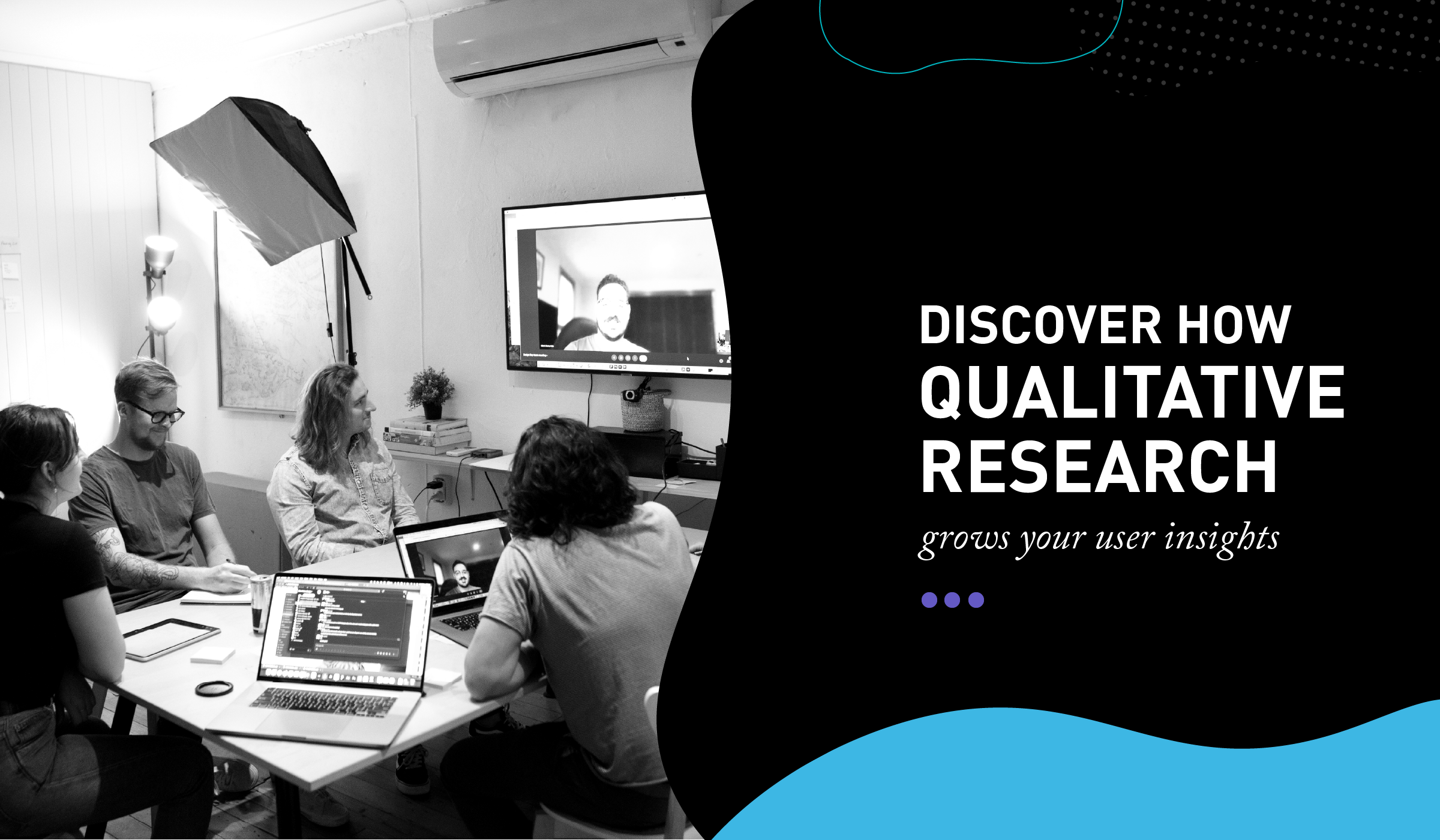 DISCOVER HOW
QUALITATIVE
RESEARCH
grows your user insights